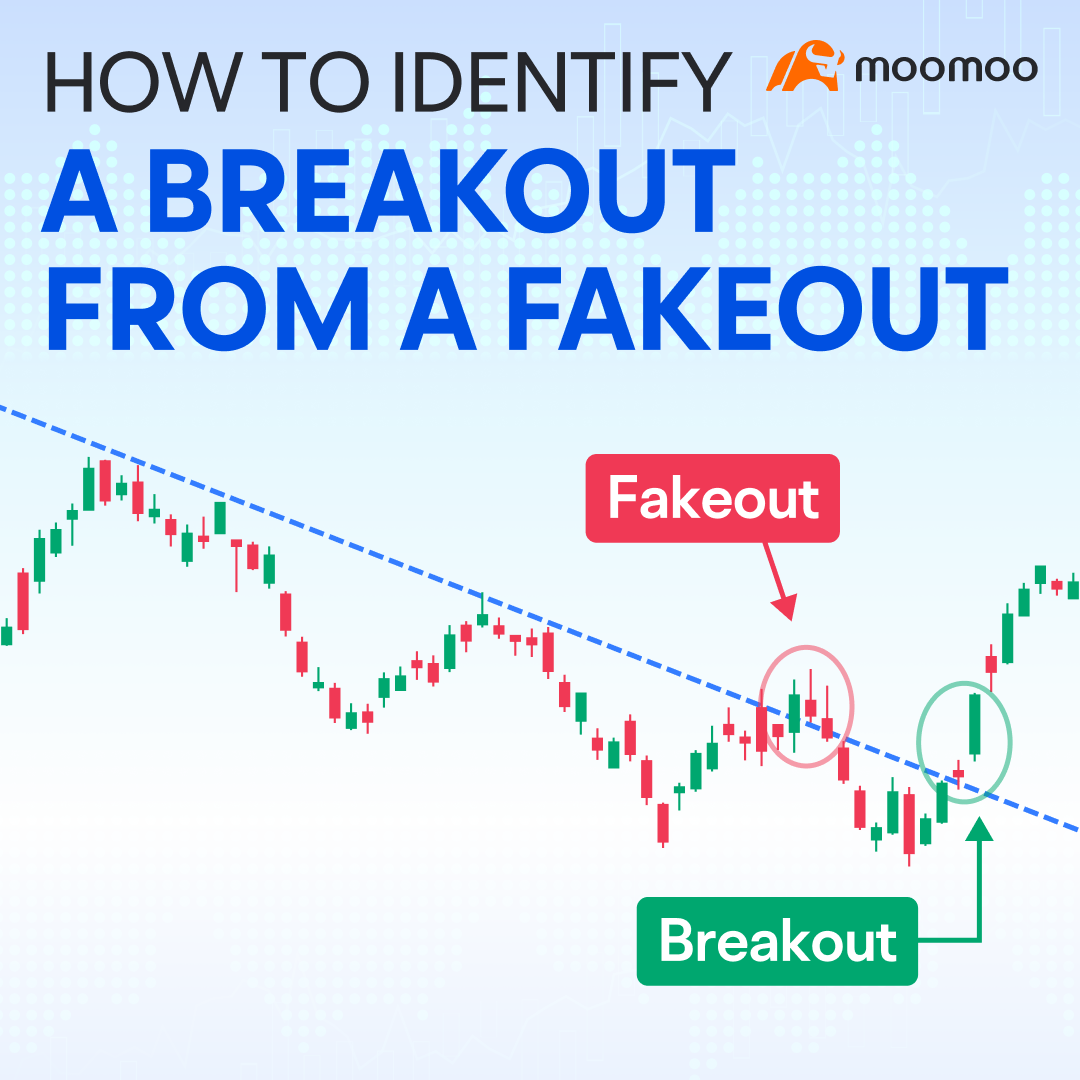 HOW TO IDENTIFY

moomoo

A BREAKOUT FROM A FAKEOUT

Fakeout

Breakout